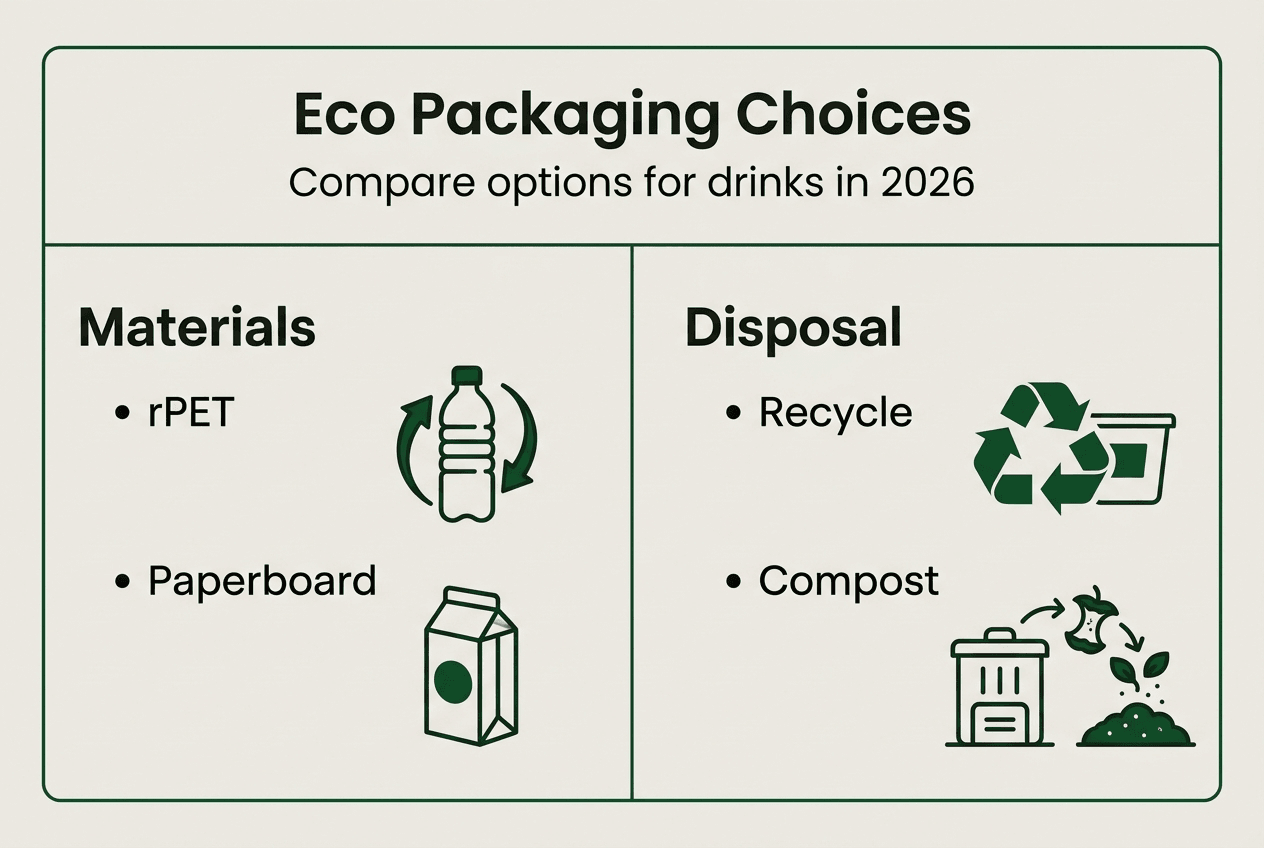 Eco Packaging Choices
Compare options for drinks in 2026

Materials
• rPET
• Paperboard

Disposal
• Recycle
• Compost